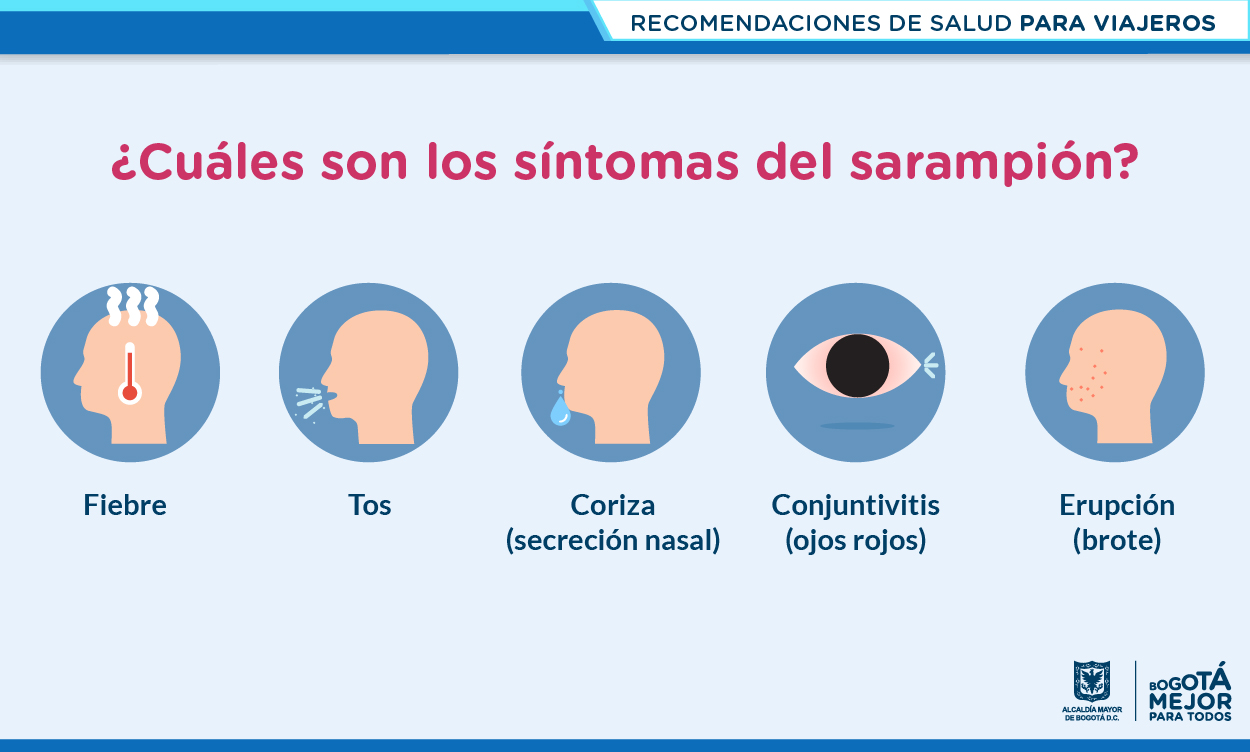 RECOMENDACIONES DE SALUD PARA VIAJEROS

¿Cuáles son los síntomas del sarampión?

Fiebre

Tos

Coriza (secreción nasal)

Conjuntivitis (ojos rojos)

Erupción (brote)

ALCALDÍA MAYOR DE BOGOTÁ D.C.

BOGOTÁ MEJOR PARA TODOS